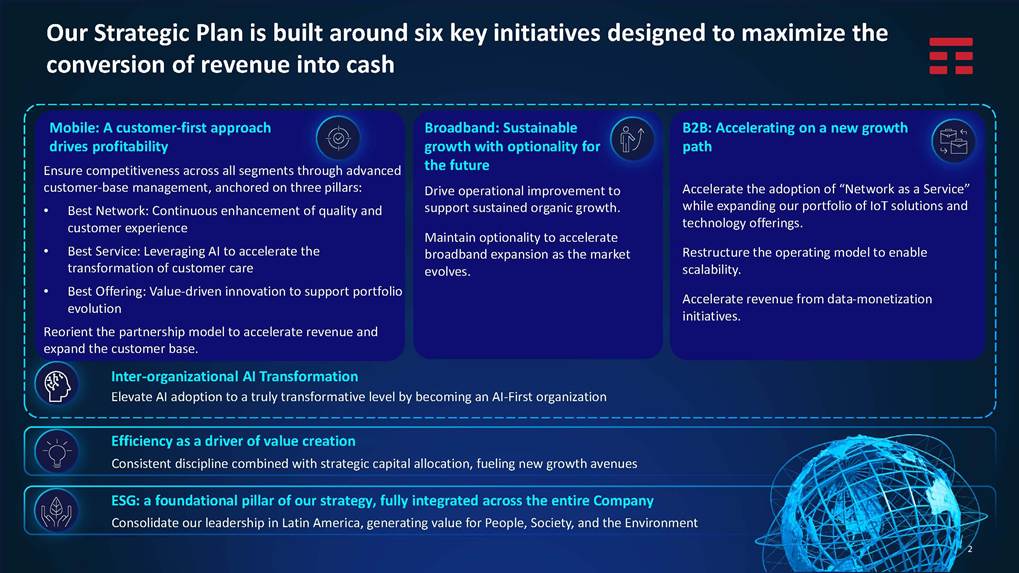 Our Strategic Plan is built around six key initiatives designed to maximize the conversion of revenue into cash

Mobile: A customer-first approach drives profitability

Ensure competitiveness across all segments through advanced customer-base management, anchored on three pillars:

• Best Network: Continuous enhancement of quality and customer experience

• Best Service: Leveraging AI to accelerate the transformation of customer care

• Best Offering: Value-driven innovation to support portfolio evolution

Reorient the partnership model to accelerate revenue and expand the customer base.

Broadband: Sustainable growth with optionality for the future

Drive operational improvement to support sustained organic growth.

Maintain optionality to accelerate broadband expansion as the market evolves.

B2B: Accelerating on a new growth path

Accelerate the adoption of "Network as a Service" while expanding our portfolio of IoT solutions and technology offerings.

Restructure the operating model to enable scalability.

Accelerate revenue from data-monetization initiatives.

Inter-organizational AI Transformation

Elevate AI adoption to a truly transformative level by becoming an AI-First organization

Efficiency as a driver of value creation

Consistent discipline combined with strategic capital allocation, fueling new growth avenues

ESG: a foundational pillar of our strategy, fully integrated across the entire Company

Consolidate our leadership in Latin America, generating value for People, Society, and the Environment

2